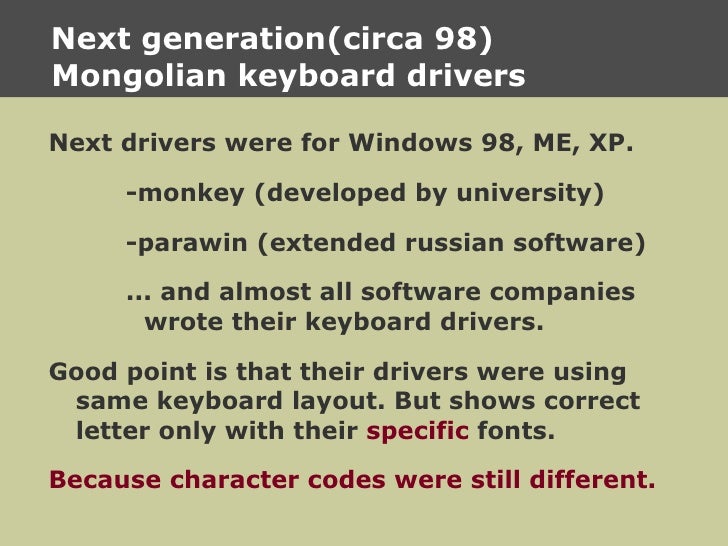 Next generation(circa 98)
Mongolian keyboard drivers

Next drivers were for Windows 98, ME, XP.

-monkey (developed by university)

-parawin (extended russian software)

... and almost all software companies wrote their keyboard drivers.

Good point is that their drivers were using same keyboard layout. But shows correct letter only with their specific fonts.

Because character codes were still different.